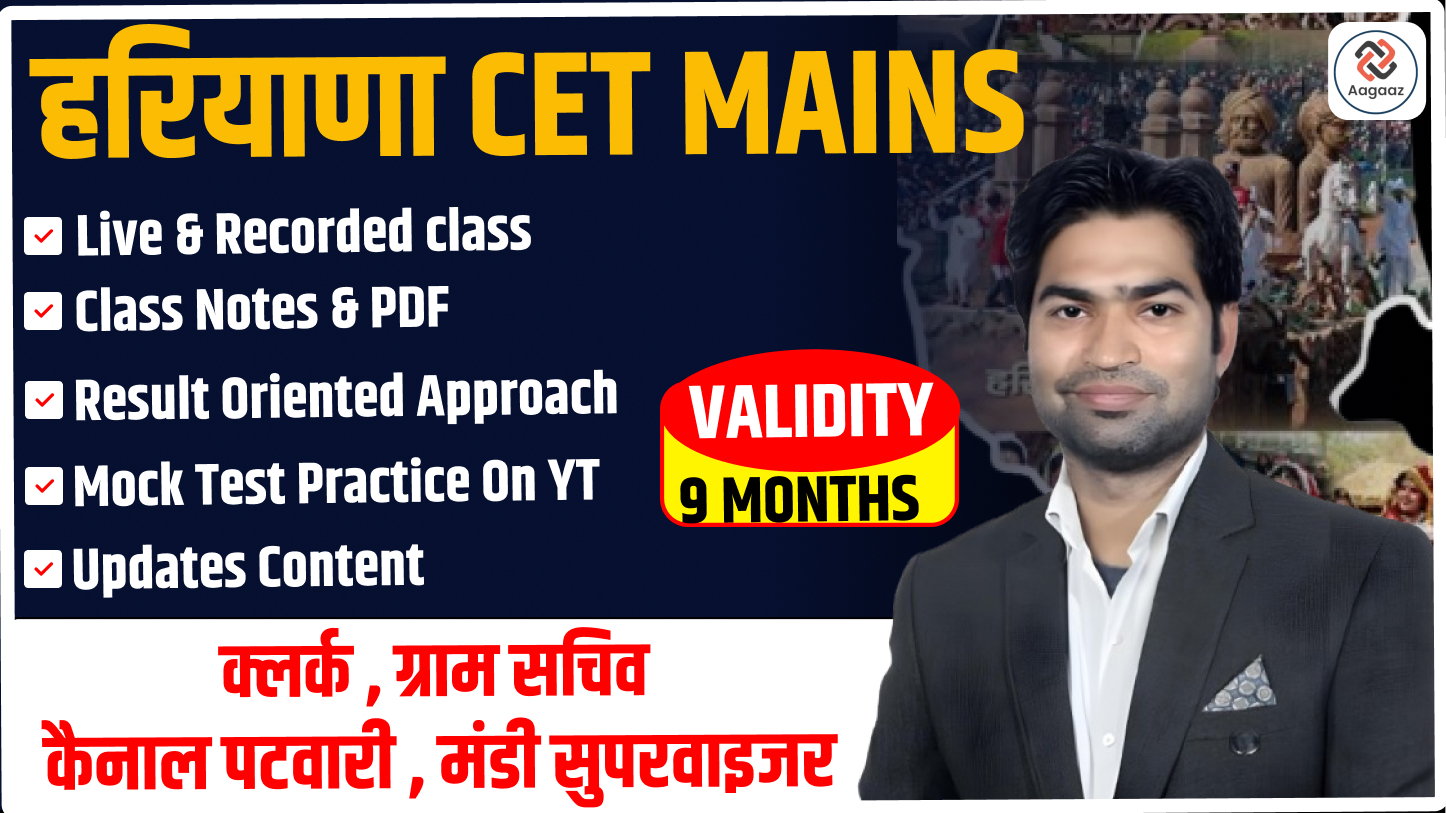 हरियाणा CET MAINS

Aagaaz

Live & Recorded class
Class Notes & PDF
Result Oriented Approach
Mock Test Practice On YT
Updates Content

VALIDITY
9 MONTHS

क्लर्क , ग्राम सचिव
कैनाल पटवारी , मंडी सुपरवाइजर